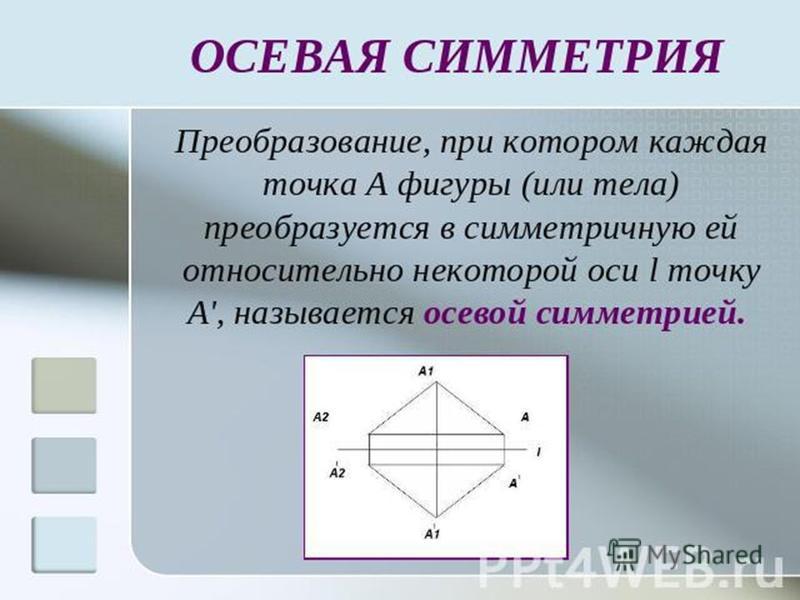 ОСЕВАЯ СИММЕТРИЯ

Преобразование, при котором каждая точка А фигуры (или тела) преобразуется в симметричную ей относительно некоторой оси l точку А', называется осевой симметрией.

A1
A2
A
l
A2'
A'
A1'

MyShared
PPt4WEB.ru